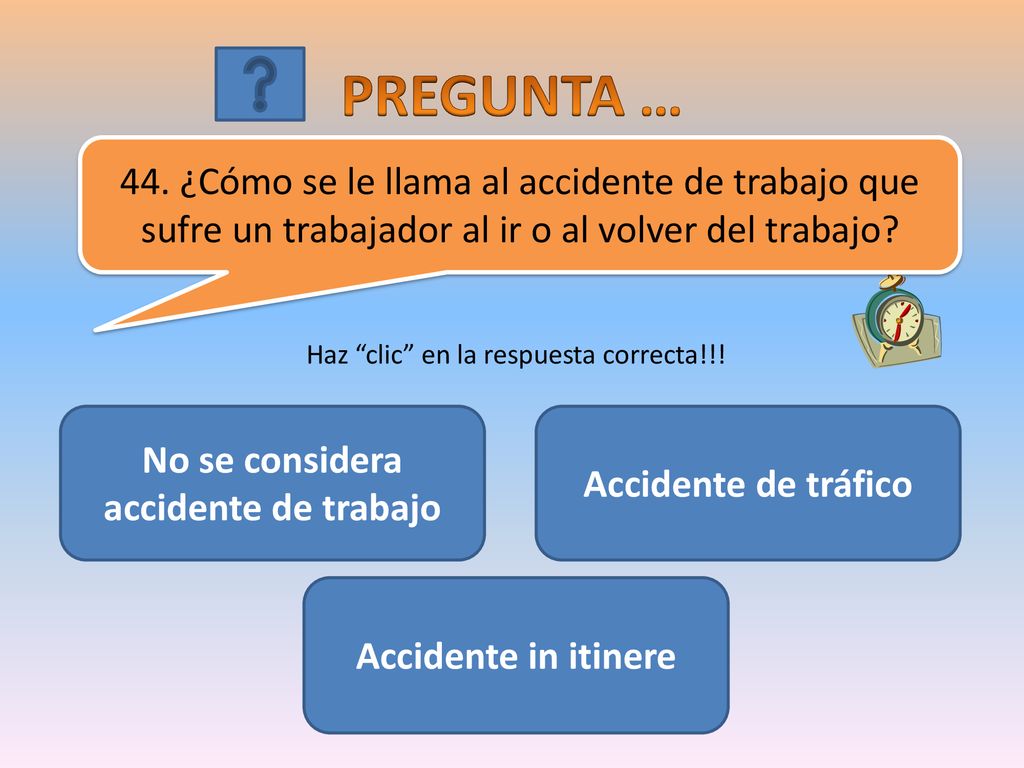 ?

PREGUNTA …

44. ¿Cómo se le llama al accidente de trabajo que sufre un trabajador al ir o al volver del trabajo?

Haz “clic” en la respuesta correcta!!!

No se considera accidente de trabajo

Accidente de tráfico

Accidente in itinere